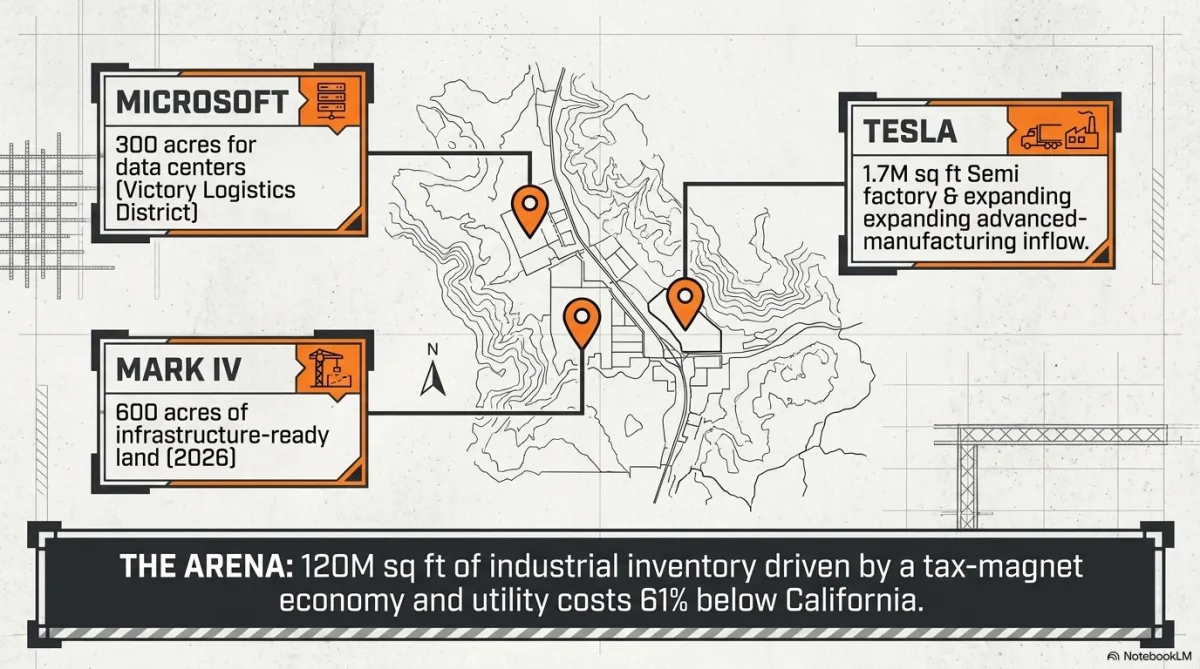 MICROSOFT

300 acres for data centers (Victory Logistics District)

TESLA

1.7M sq ft Semi factory & expanding expanding advanced-manufacturing inflow.

MARK IV

600 acres of infrastructure-ready land (2026)

N

THE ARENA: 120M sq ft of industrial inventory driven by a tax-magnet economy and utility costs 61% below California.

NotebookLM